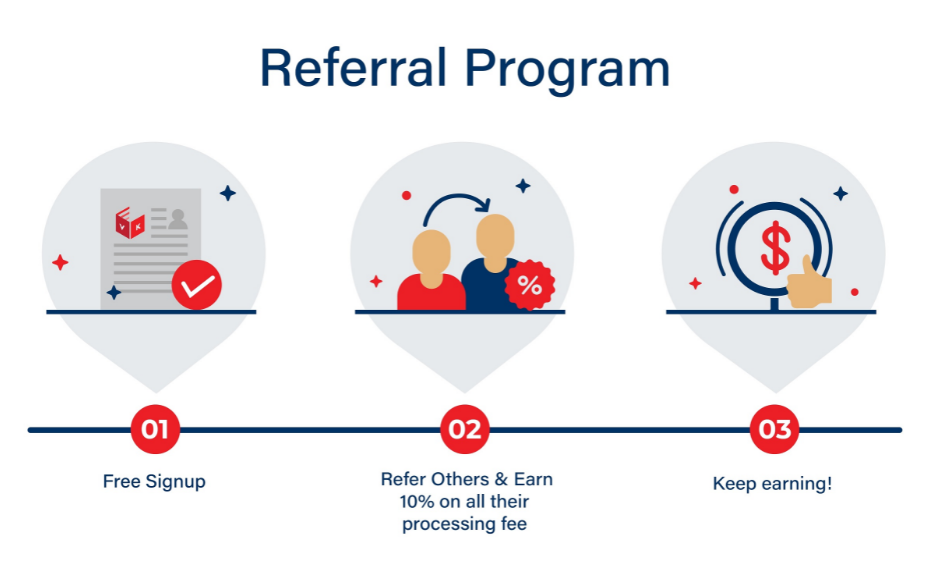 Referral Program

%

$

01

Free Signup

02

Refer Others & Earn 10% on all their processing fee

03

Keep earning!